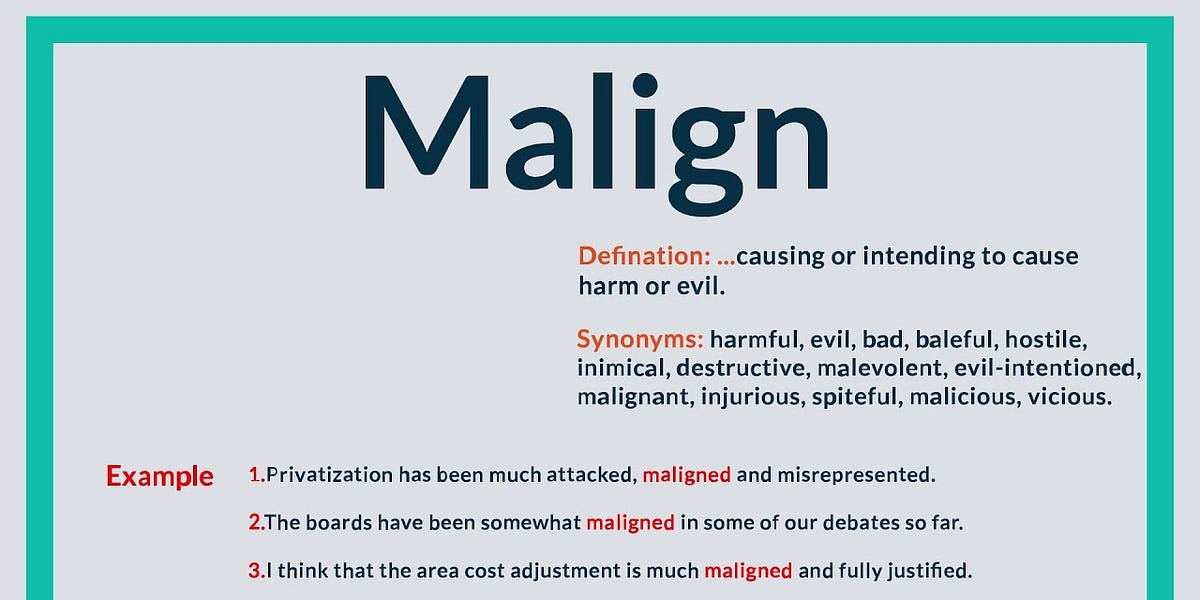 Malign

Defination: ...causing or intending to cause harm or evil.

Synonyms: harmful, evil, bad, baleful, hostile, inimical, destructive, malevolent, evil-intentioned, malignant, injurious, spiteful, malicious, vicious.

Example

1.Privatization has been much attacked, maligned and misrepresented.

2.The boards have been somewhat maligned in some of our debates so far.

3.I think that the area cost adjustment is much maligned and fully justified.